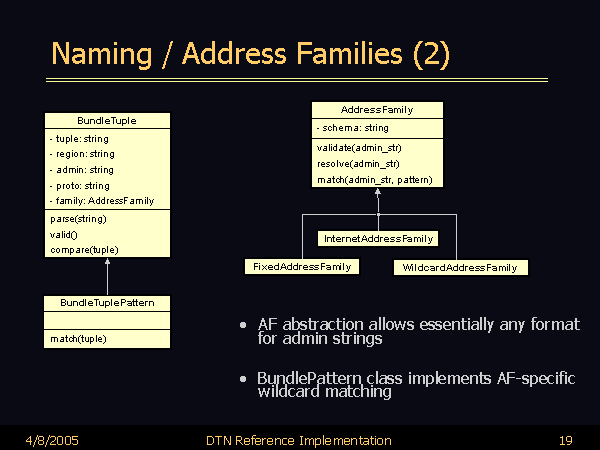 Naming / Address Families (2)

BundleTuple

- tuple: string
- region: string
- admin: string
- proto: string
- family: AddressFamily

parse(string)
valid()
compare(tuple)

BundleTuplePattern

match(tuple)

AddressFamily

- schema: string

validate(admin_str)
resolve(admin_str)
match(admin_str, pattern)

InternetAddressFamily

FixedAddressFamily

WildcardAddressFamily

• AF abstraction allows essentially any format for admin strings

• BundlePattern class implements AF-specific wildcard matching

4/8/2005 DTN Reference Implementation 19